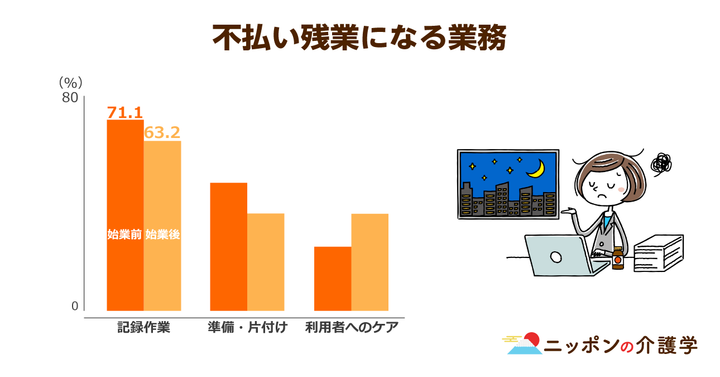 不払い残業になる業務

(%)
80
0

71.1
63.2
始業前 始業後

記録作業
準備・片付け
利用者へのケア

ニッポンの介護学